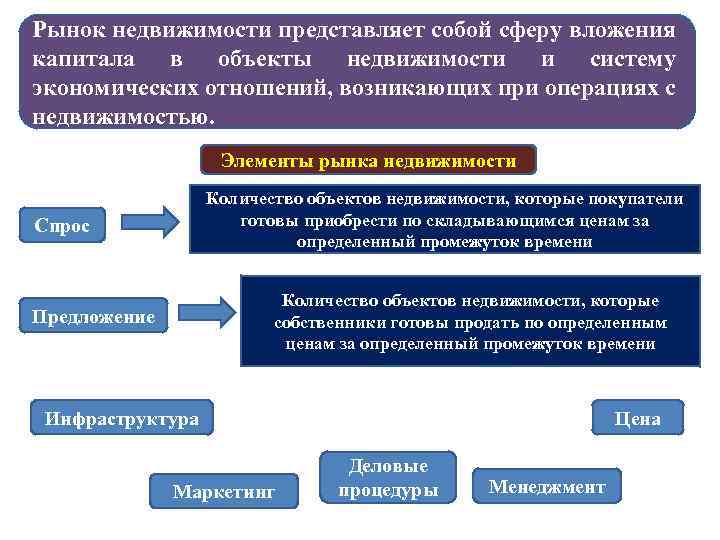 Рынок недвижимости представляет собой сферу вложения капитала в объекты недвижимости и систему экономических отношений, возникающих при операциях с недвижимостью.

Элементы рынка недвижимости

Спрос

Количество объектов недвижимости, которые покупатели готовы приобрести по складывающимся ценам за определенный промежуток времени

Предложение

Количество объектов недвижимости, которые собственники готовы продать по определенным ценам за определенный промежуток времени

Инфраструктура

Цена

Маркетинг

Деловые процедуры

Менеджмент